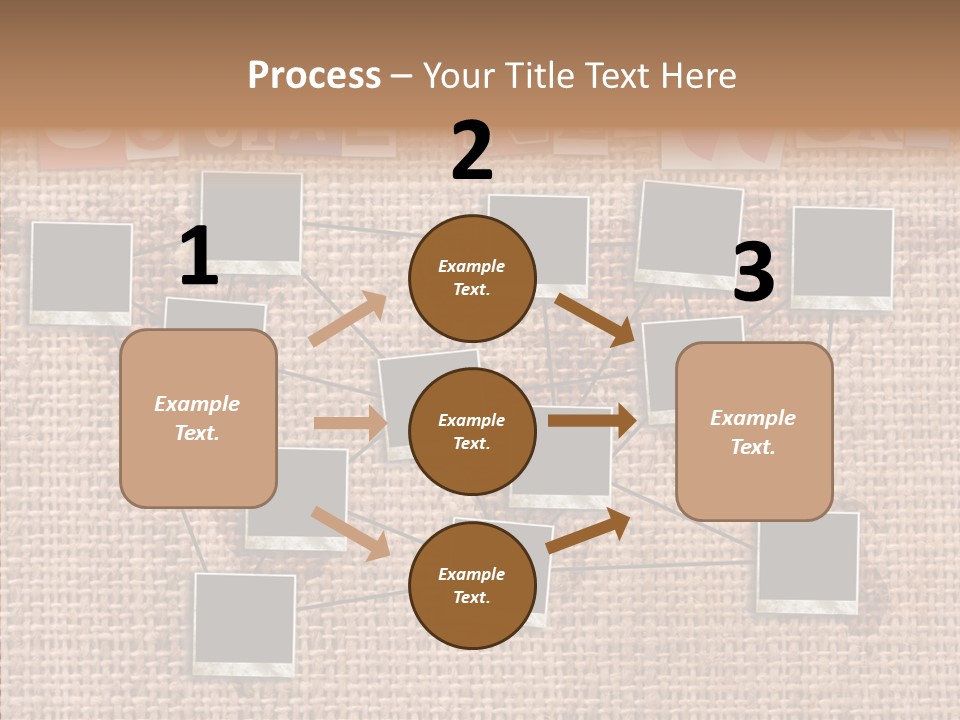 Process – Your Title Text Here

1

Example Text.

2

Example Text.

Example Text.

Example Text.

3

Example Text.